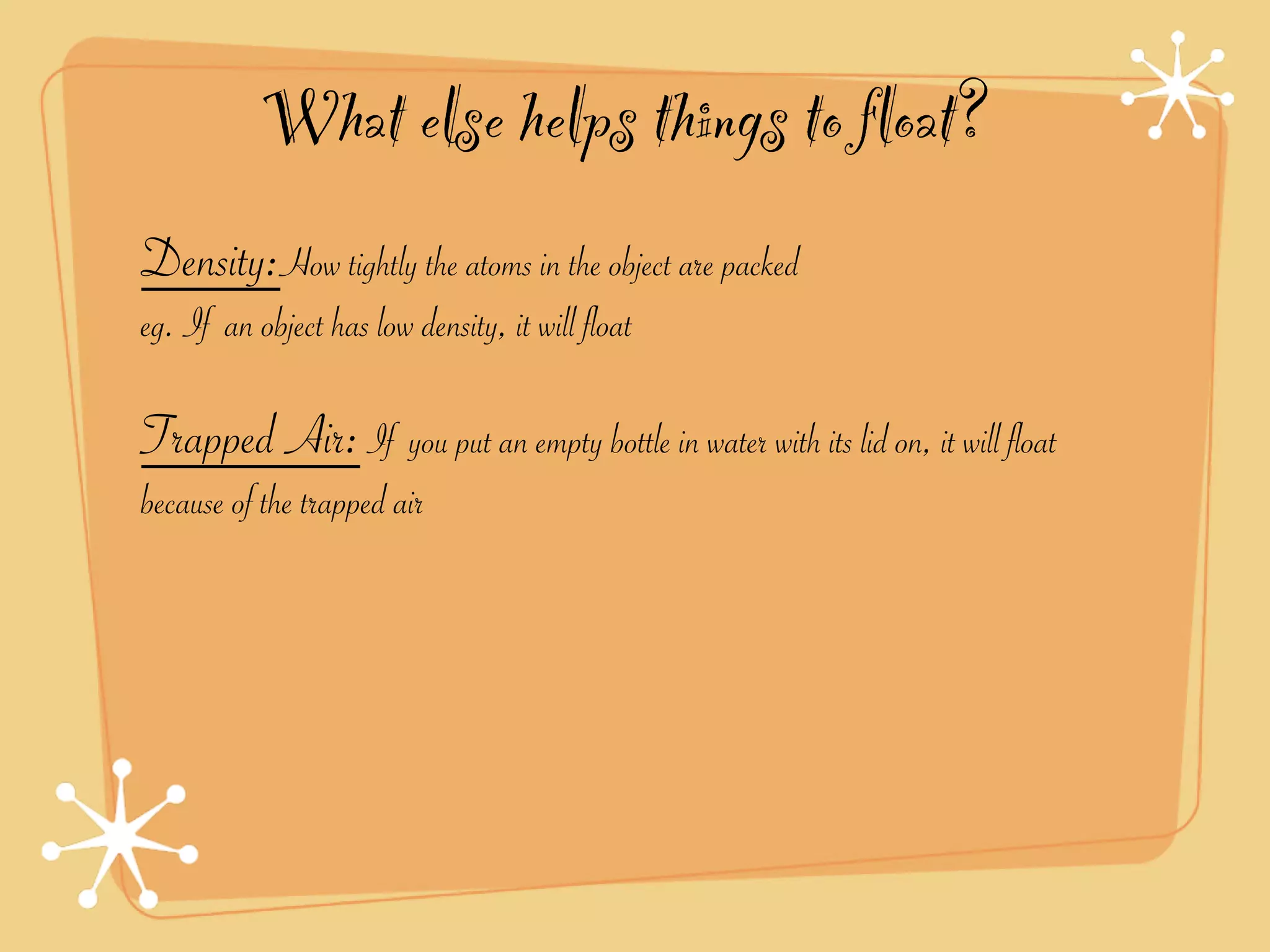 What else helps things to float?

Density: How tightly the atoms in the object are packed

eg. If an object has low density, it will float

Trapped Air: If you put an empty bottle in water with its lid on, it will float because of the trapped air